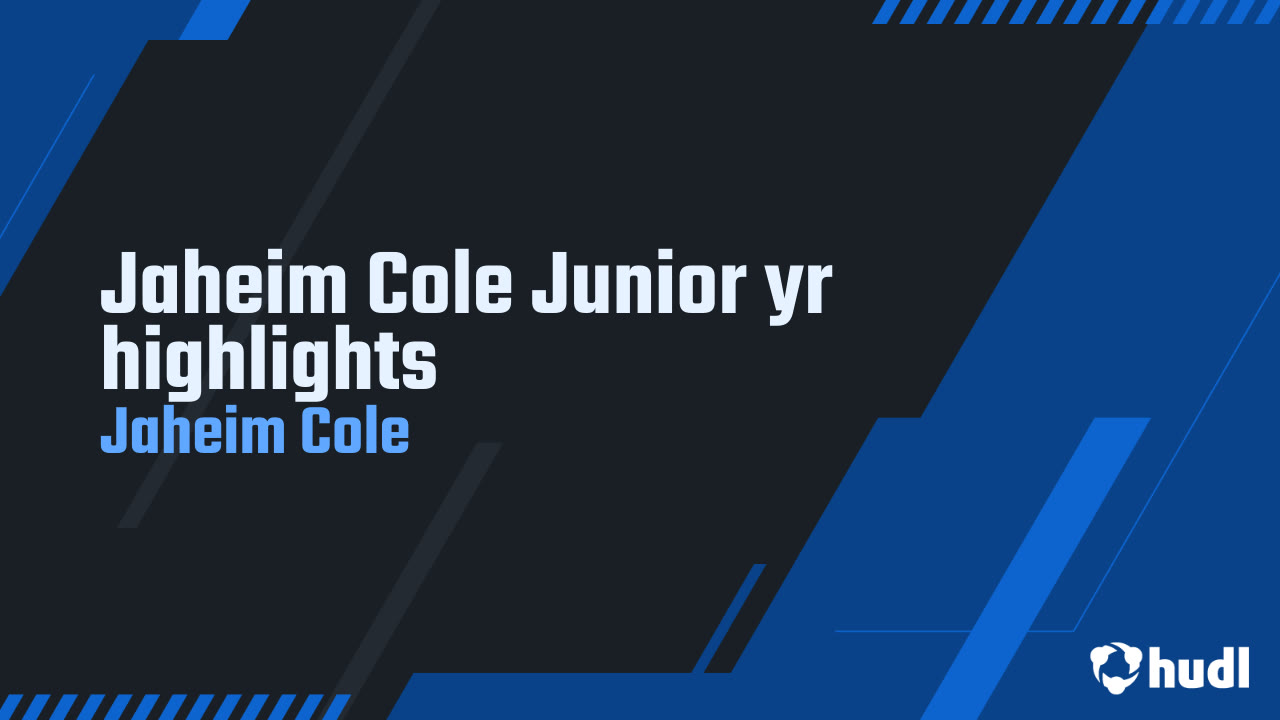 Jaheim Cole Junior yr highlights

Jaheim Cole

hudl